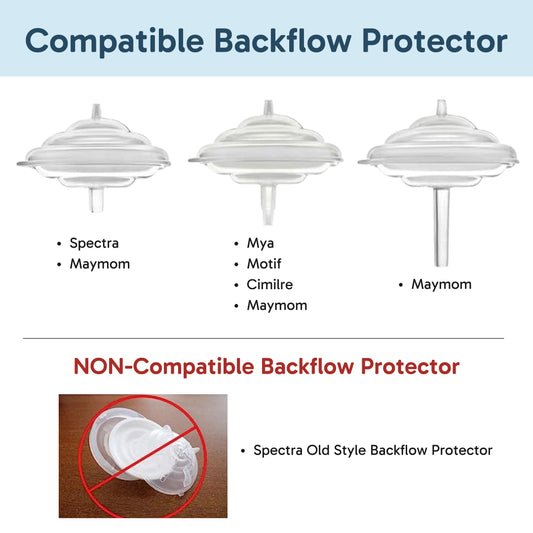 Compatible Backflow Protector

• Spectra
• Maymom

• Mya
• Motif
• Cimilre
• Maymom

• Maymom

NON-Compatible Backflow Protector

• Spectra Old Style Backflow Protector